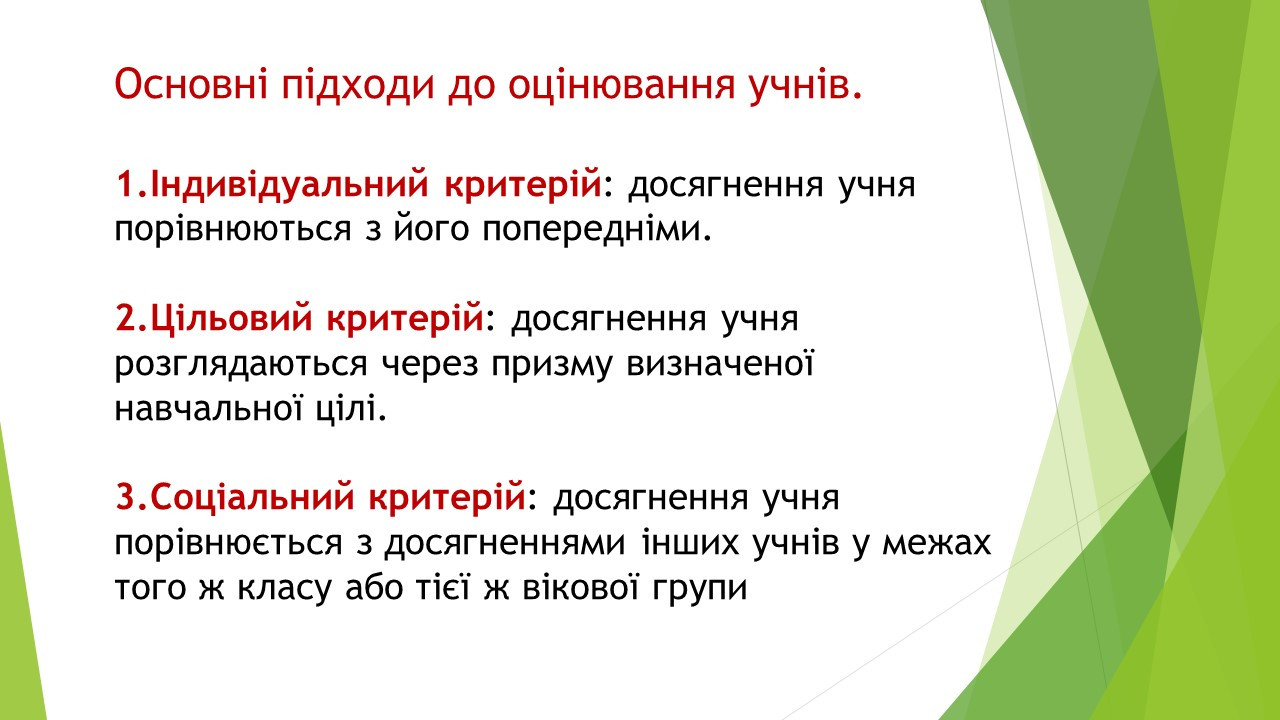 Основні підходи до оцінювання учнів.

1.Індивідуальний критерій: досягнення учня порівнюються з його попередніми.

2.Цільовий критерій: досягнення учня розглядаються через призму визначеної навчальної цілі.

3.Соціальний критерій: досягнення учня порівнюється з досягненнями інших учнів у межах того ж класу або тієї ж вікової групи